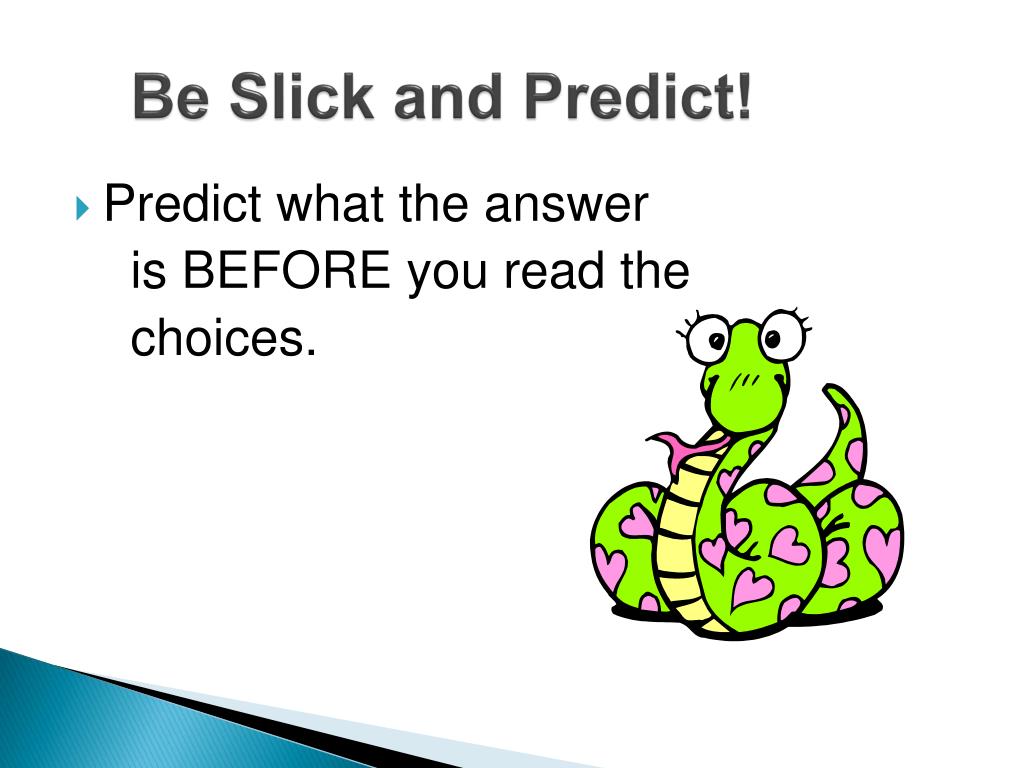 Be Slick and Predict!

Predict what the answer is BEFORE you read the choices.